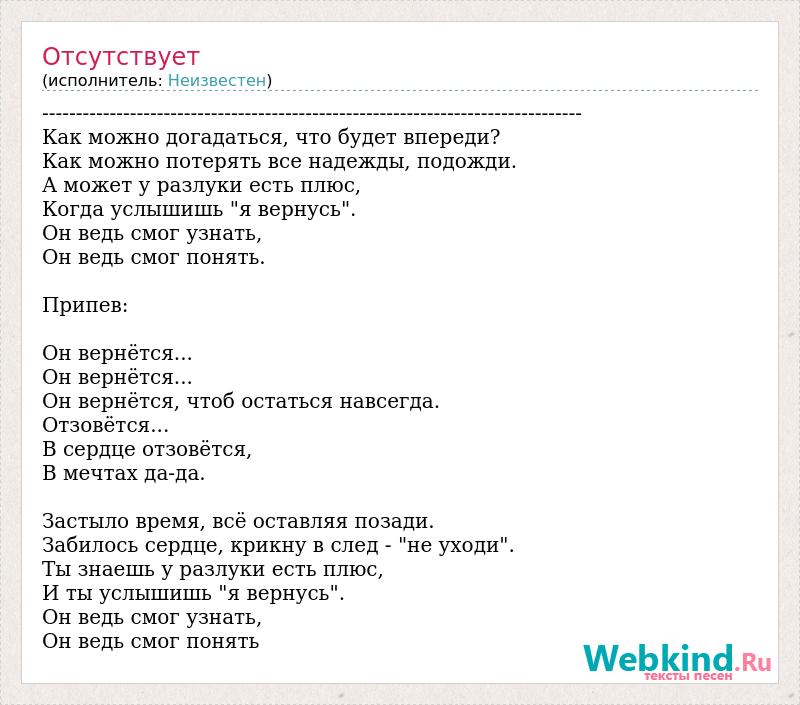 Отсутствует
(исполнитель: Неизвестен)

--------------------------------------------------------------------------------
Как можно догадаться, что будет впереди?
Как можно потерять все надежды, подожди.
А может у разлуки есть плюс,
Когда услышишь "я вернусь".
Он ведь смог узнать,
Он ведь смог понять.

Припев:

Он вернётся...
Он вернётся...
Он вернётся, чтоб остаться навсегда.
Отзовётся...
В сердце отзовётся,
В мечтах да-да.

Застыло время, всё оставляя позади.
Забилось сердце, крикну в след - "не уходи".
Ты знаешь у разлуки есть плюс,
И ты услышишь "я вернусь".
Он ведь смог узнать,
Он ведь смог понять

Webkind.Ru
тексты песен